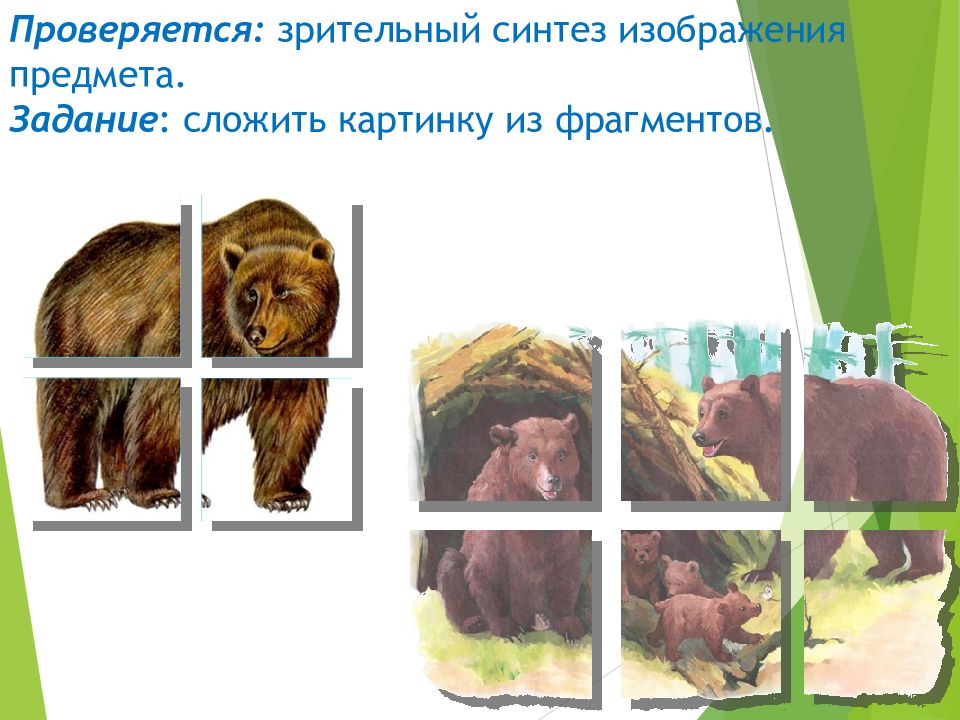 Проверяется: зрительный синтез изображения предмета.
Задание: сложить картинку из фрагментов.